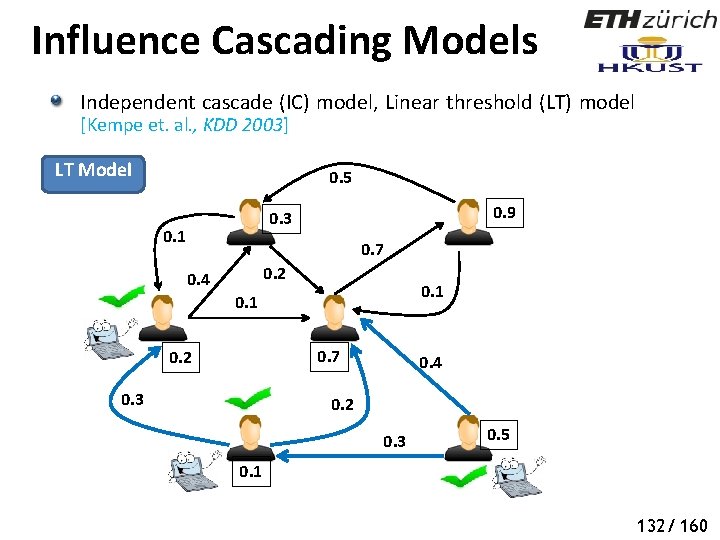 Influence Cascading Models

ETH zürich
HKUST

Independent cascade (IC) model, Linear threshold (LT) model [Kempe et. al., KDD 2003]

LT Model

0.5
0.3
0.9
0.1
0.7
0.4
0.2
0.1
0.1
0.2
0.7
0.4
0.3
0.2
0.3
0.5
0.1

132 / 160